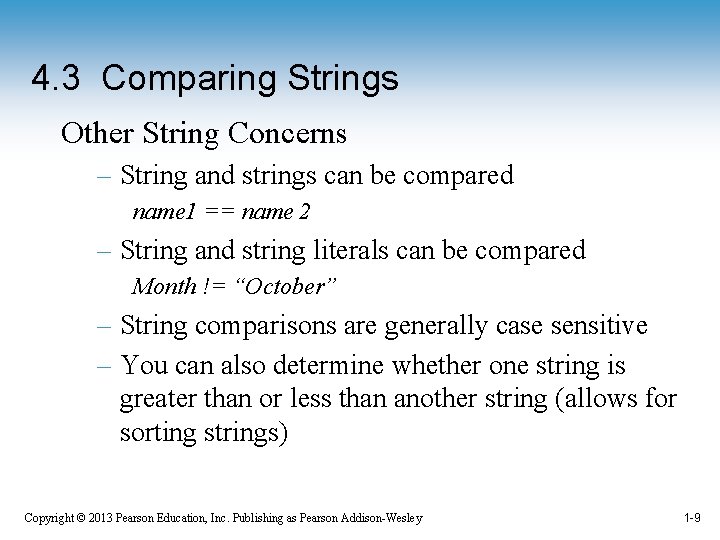 4.3 Comparing Strings

Other String Concerns

– String and strings can be compared

name1 == name 2

– String and string literals can be compared

Month != “October”

– String comparisons are generally case sensitive

– You can also determine whether one string is greater than or less than another string (allows for sorting strings)

Copyright © 2013 Pearson Education, Inc. Publishing as Pearson Addison-Wesley

1-9